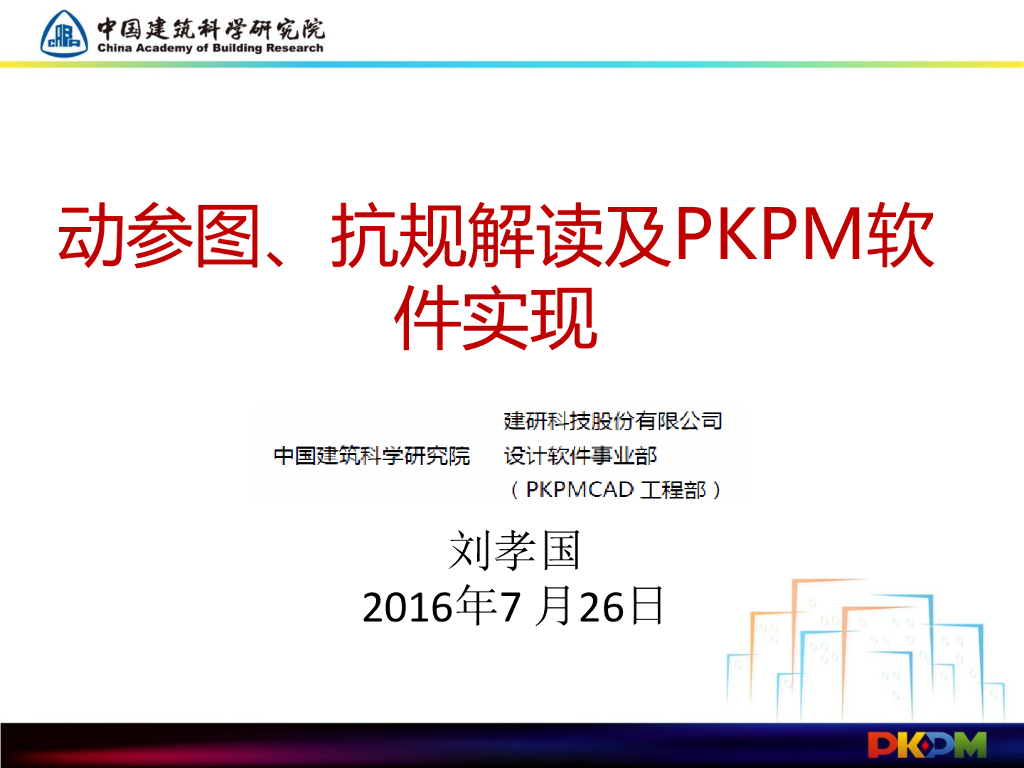 中国建筑科学研究院
China Academy of Building Research

动参图、抗规解读及PKPM软件实现

中国建筑科学研究院

建研科技股份有限公司
设计软件事业部
（PKPMCAD 工程部）

刘孝国
2016年7 月26日

PKPM